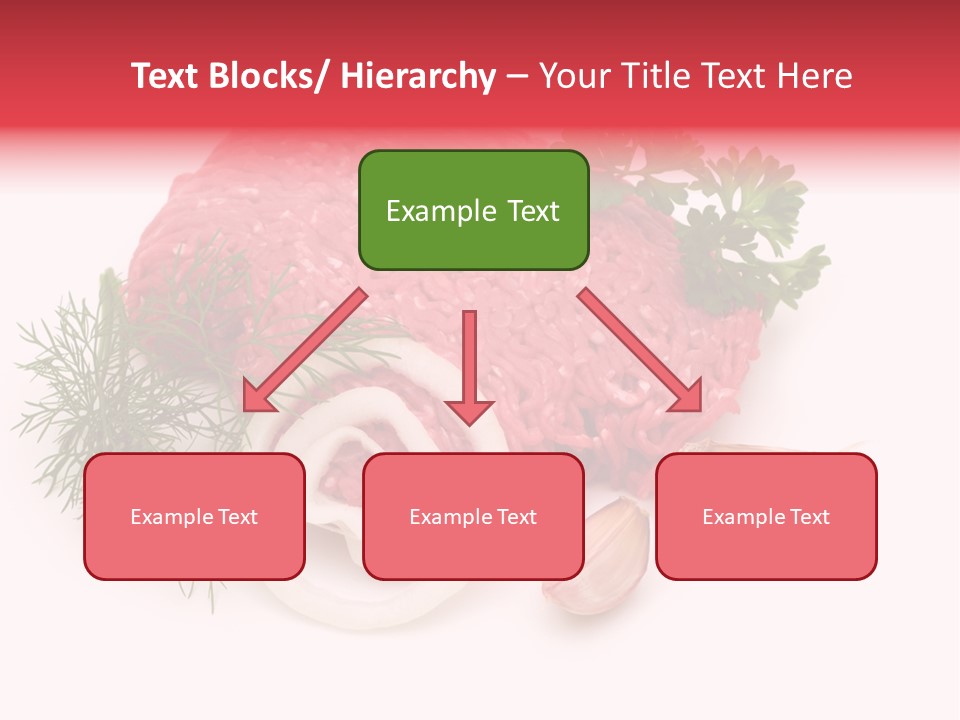 Text Blocks/ Hierarchy – Your Title Text Here

Example Text

Example Text

Example Text

Example Text